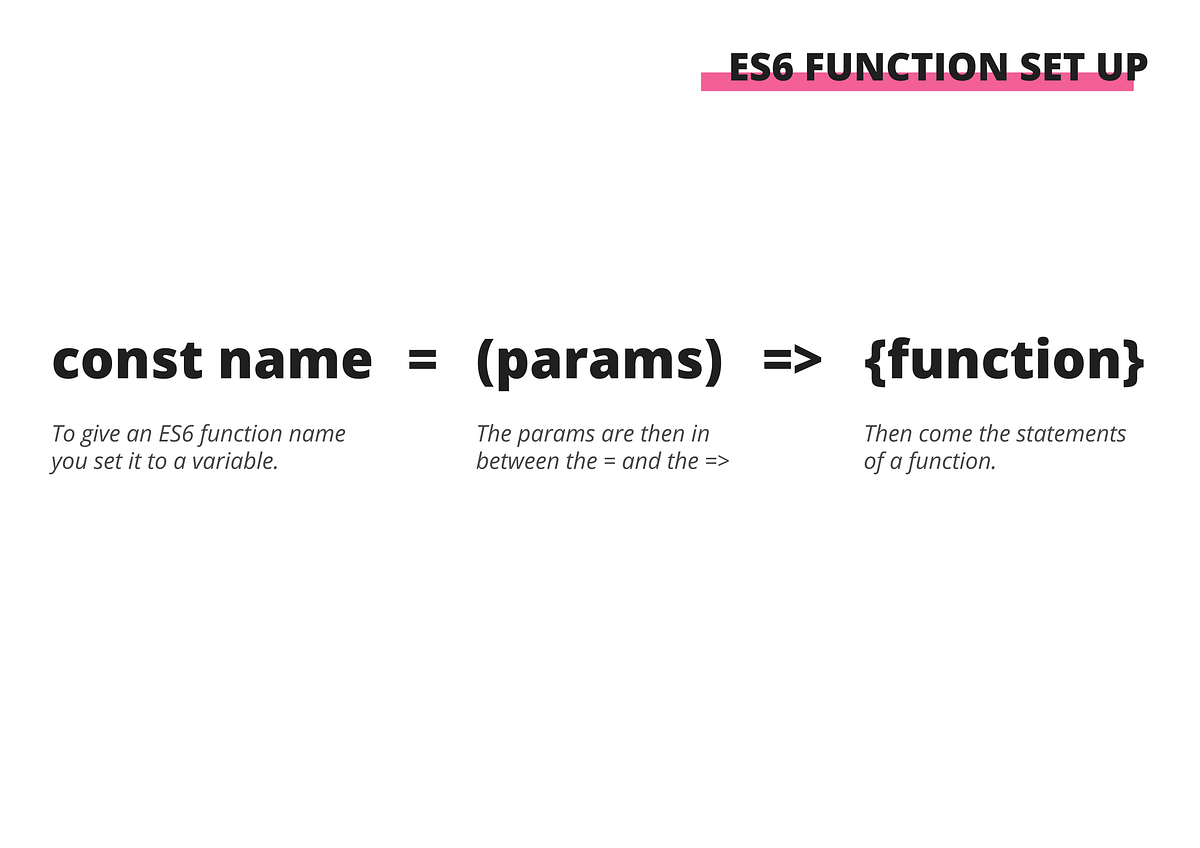 ES6 FUNCTION SET UP

const name = (params) => {function}

To give an ES6 function name you set it to a variable.

The params are then in between the = and the =>

Then come the statements of a function.